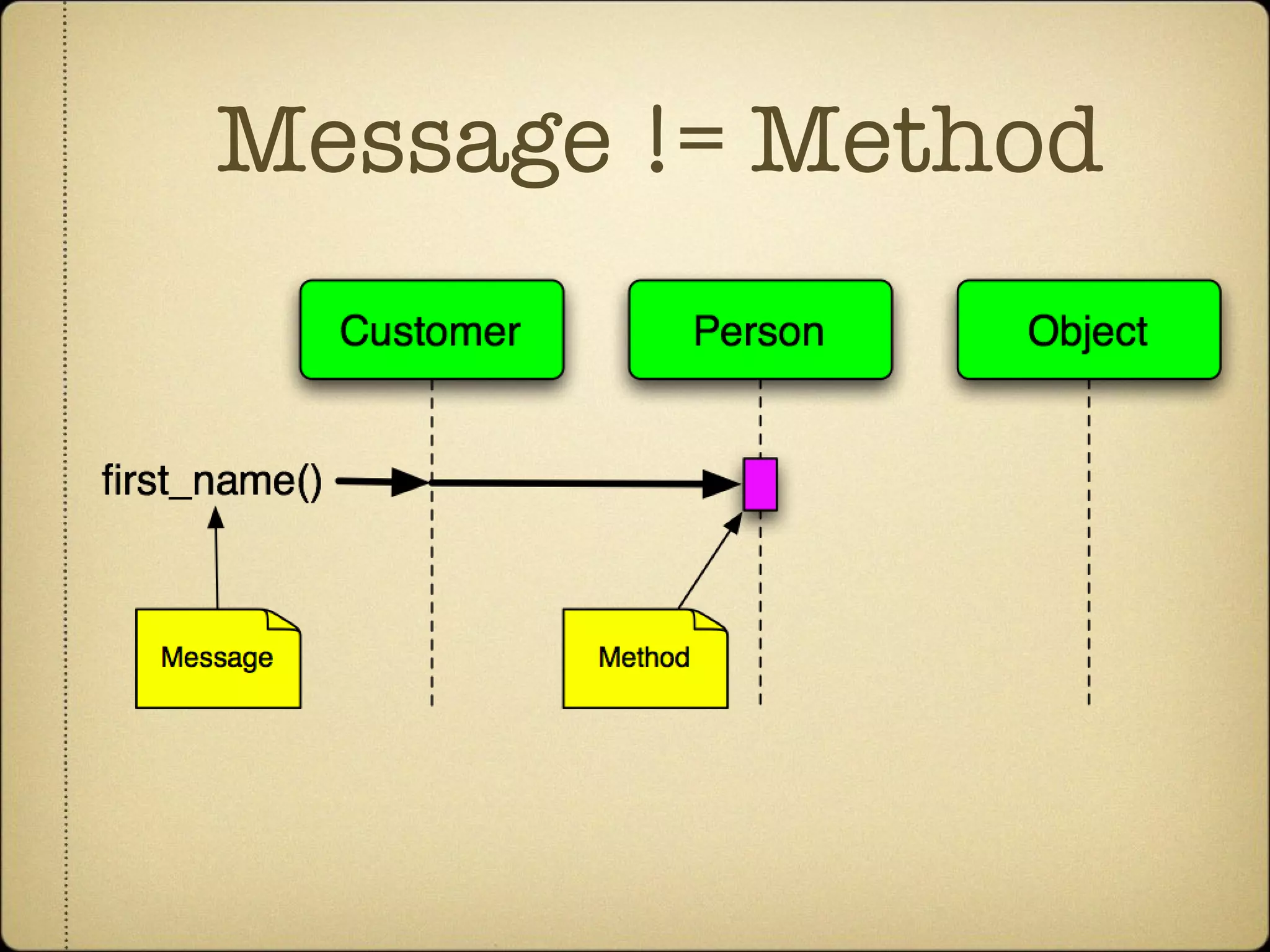 Message != Method

Customer

Person

Object

first_name()

Message

Method